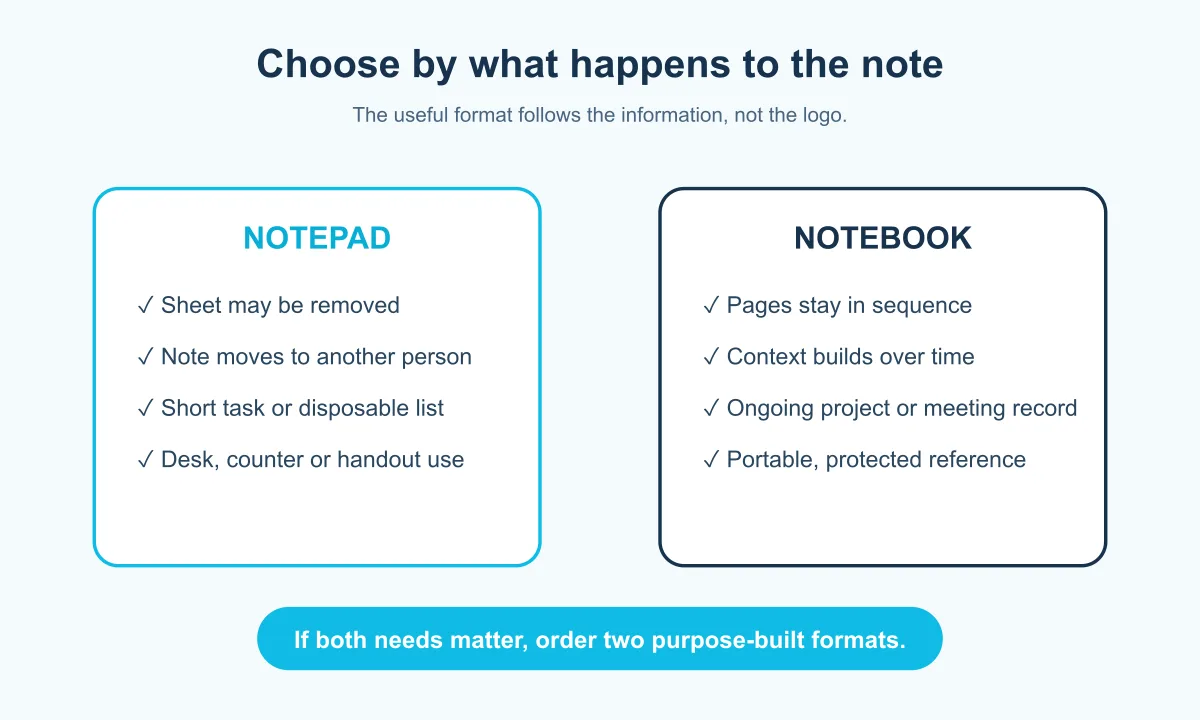 Choose by what happens to the note

The useful format follows the information, not the logo.

NOTEPAD

✓ Sheet may be removed

✓ Note moves to another person

✓ Short task or disposable list

✓ Desk, counter or handout use

NOTEBOOK

✓ Pages stay in sequence

✓ Context builds over time

✓ Ongoing project or meeting record

✓ Portable, protected reference

If both needs matter, order two purpose-built formats.